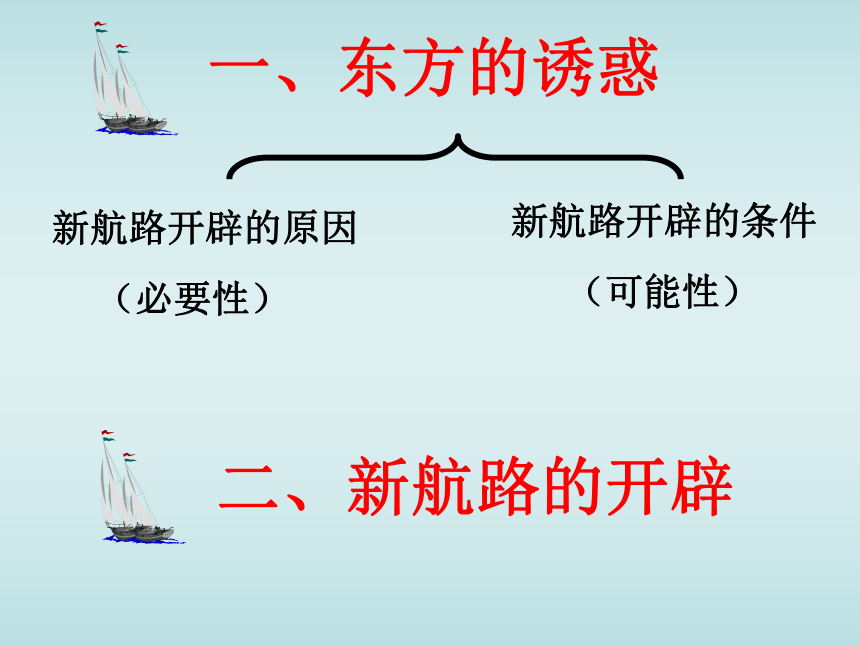 一、东方的诱惑

新航路开辟的原因

（必要性）

新航路开辟的条件

（可能性）

二、新航路的开辟